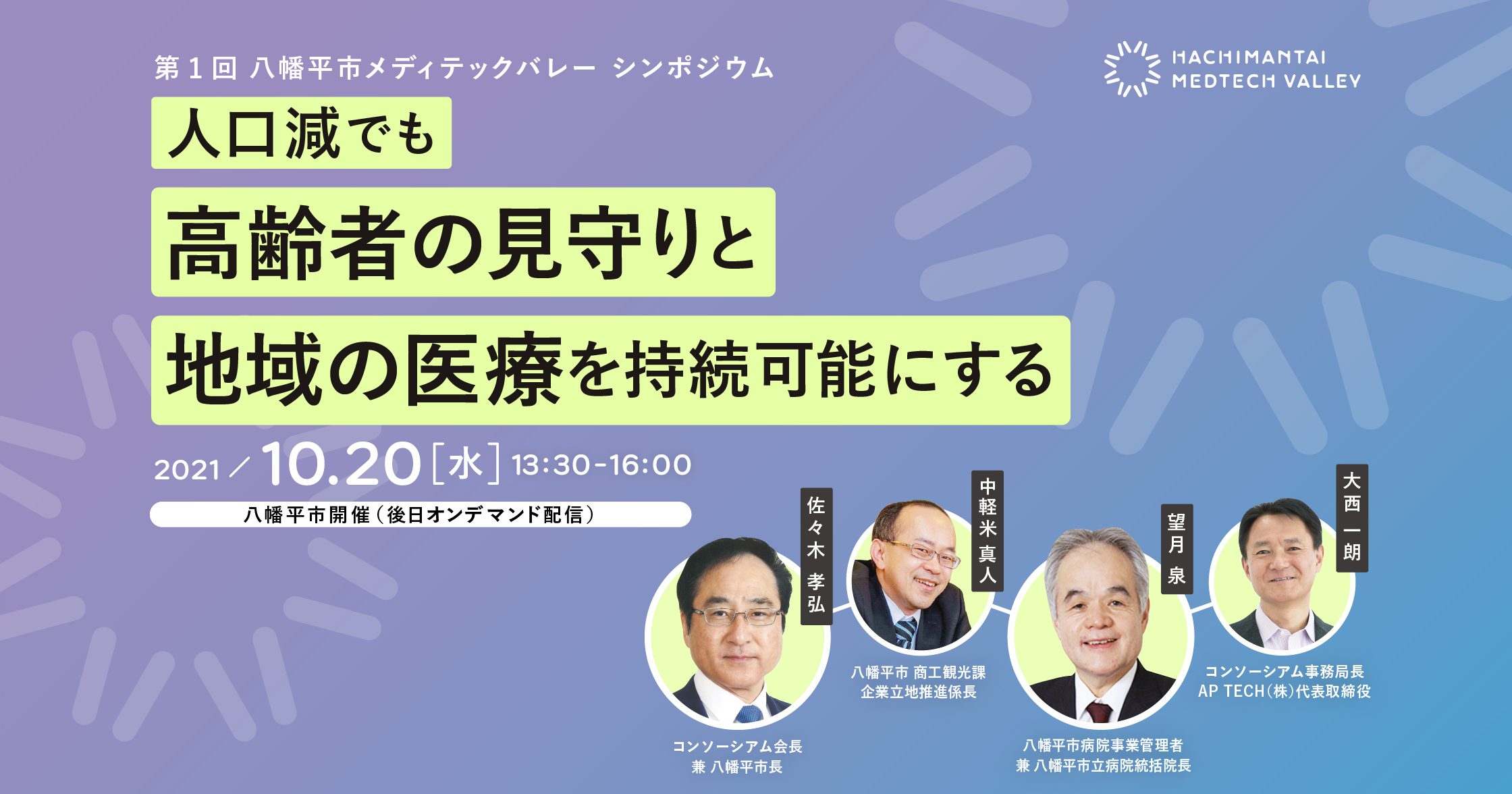 第１回 八幡平市メディテックバレー シンポジウム

HACHIMANTAI MEDTECH VALLEY

人口減でも

高齢者の見守りと

地域の医療を持続可能にする

2021／10.20［水］13:30-16:00

八幡平市開催（後日オンデマンド配信）

佐々木 孝弘

コンソーシアム会長
兼 八幡平市長

中軽米 真人

八幡平市 商工観光課
企業立地推進係長

望月 泉

八幡平市病院事業管理者
兼 八幡平市立病院統括院長

大西 一朗

コンソーシアム事務局長
AP TECH（株）代表取締役